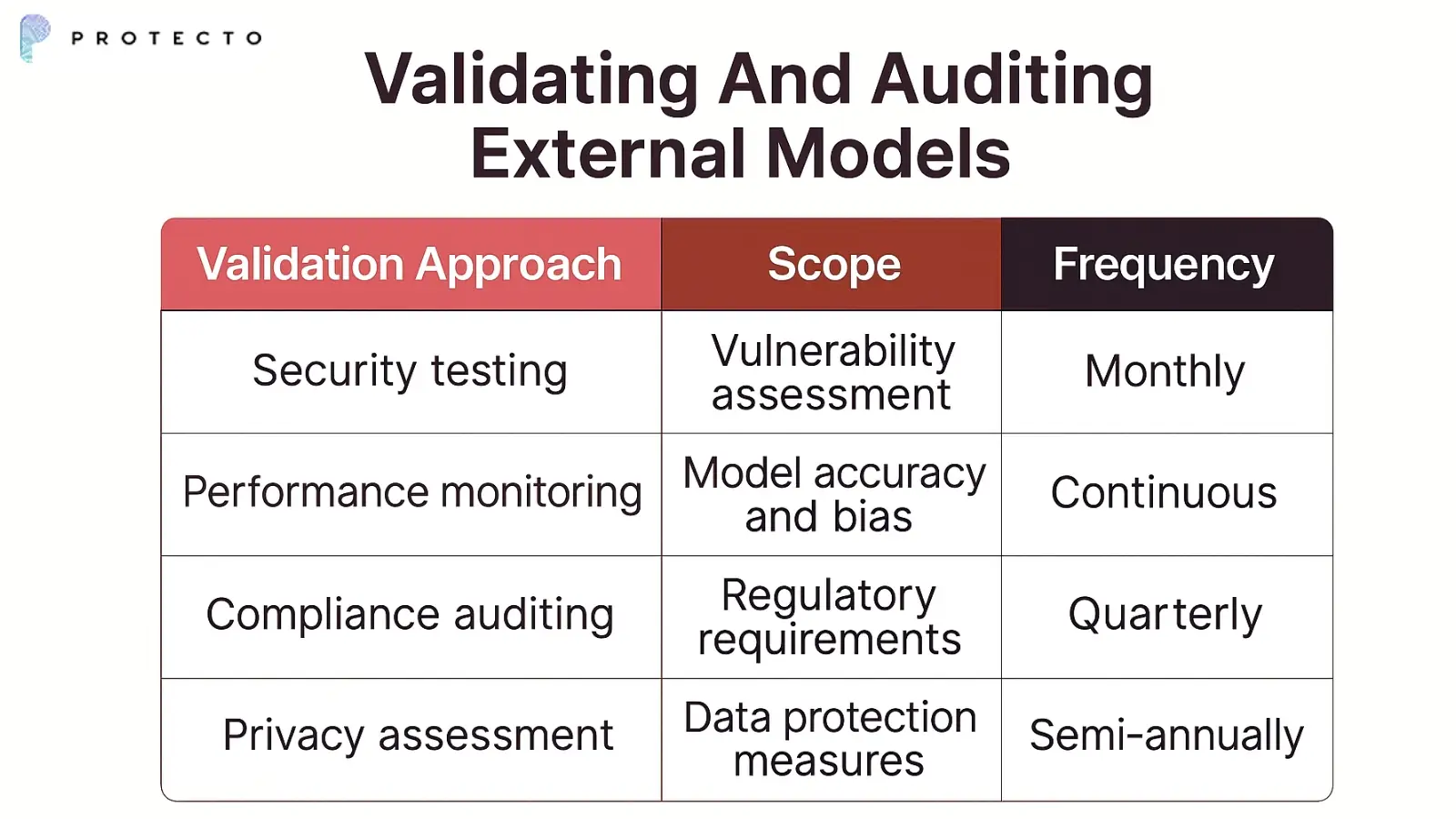 PROTECTO

Validating And Auditing External Models

| Validation Approach | Scope | Frequency |
|---|---|---|
| Security testing | Vulnerability assessment | Monthly |
| Performance monitoring | Model accuracy and bias | Continuous |
| Compliance auditing | Regulatory requirements | Quarterly |
| Privacy assessment | Data protection measures | Semi-annually |